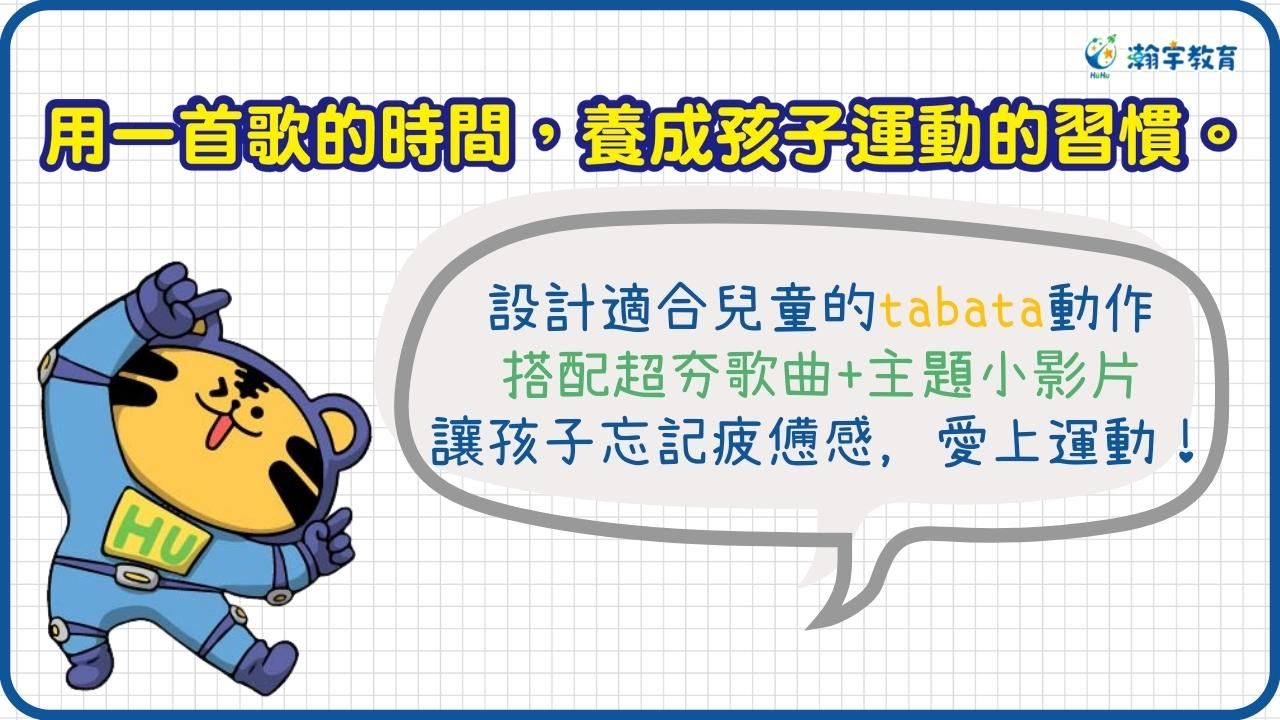 HuHu 瀚宇教育

用一首歌的時間，養成孩子運動的習慣。

設計適合兒童的tabata動作
搭配超夯歌曲+主題小影片
讓孩子忘記疲憊感，愛上運動！

Hu